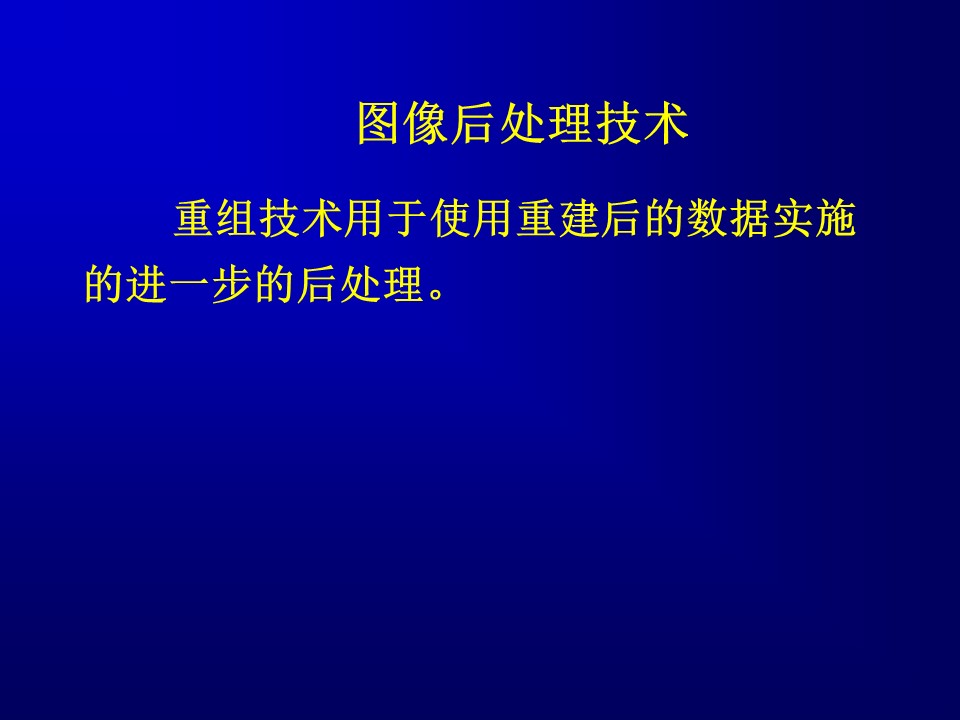 图像后处理技术

重组技术用于使用重建后的数据实施的进一步的后处理。